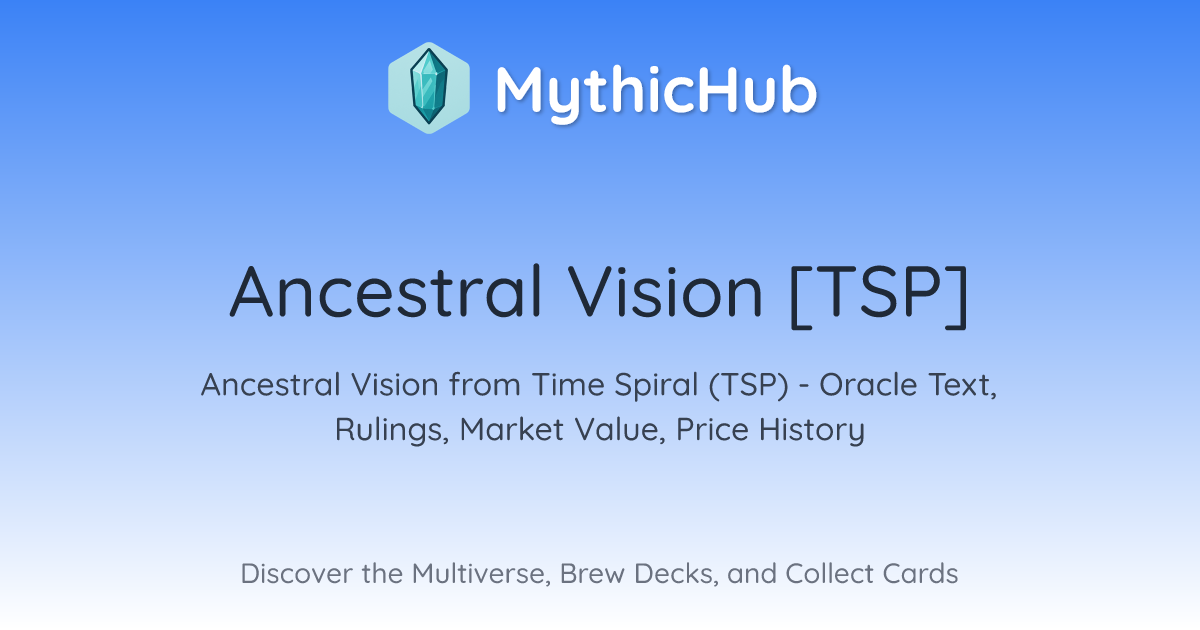 MythicHub

Ancestral Vision [TSP]

Ancestral Vision from Time Spiral (TSP) - Oracle Text, Rulings, Market Value, Price History

Discover the Multiverse, Brew Decks, and Collect Cards